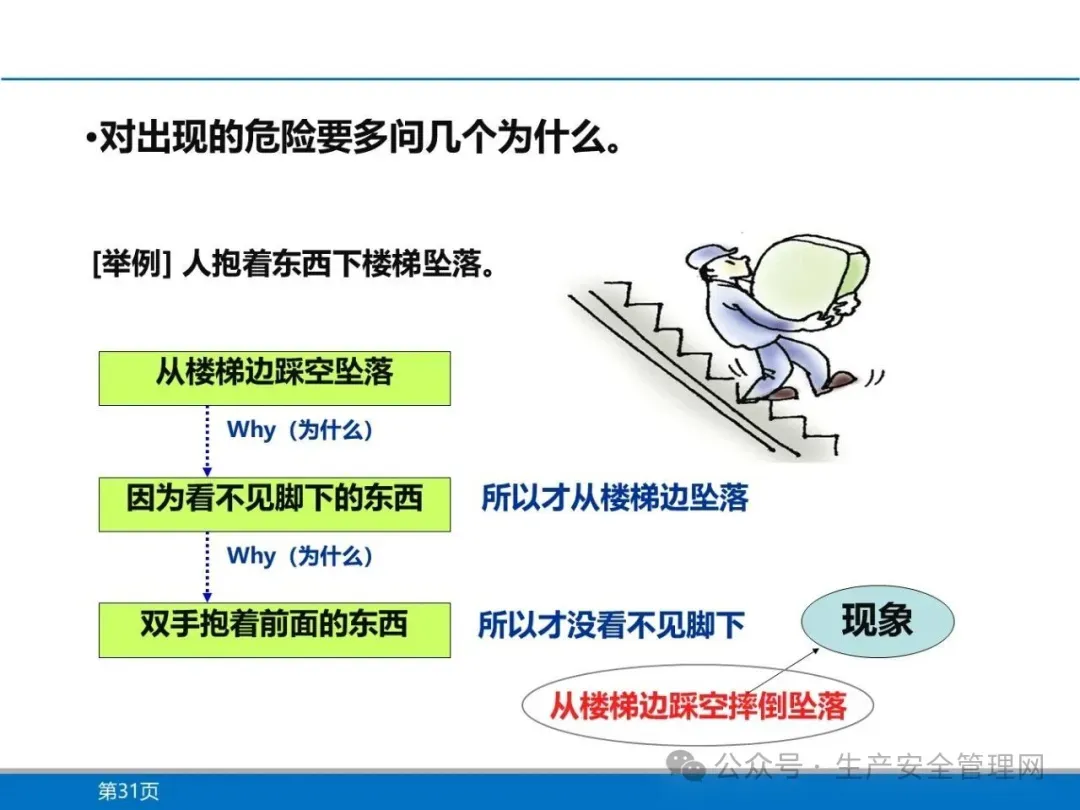 •对出现的危险要多问几个为什么。

[举例] 人抱着东西下楼梯坠落。

从楼梯边踩空坠落

Why（为什么）

因为看不见脚下的东西

所以才从楼梯边坠落

Why（为什么）

双手抱着前面的东西

所以才没看不见脚下

现象

从楼梯边踩空摔倒坠落

公众号 · 生产安全管理网

第31页